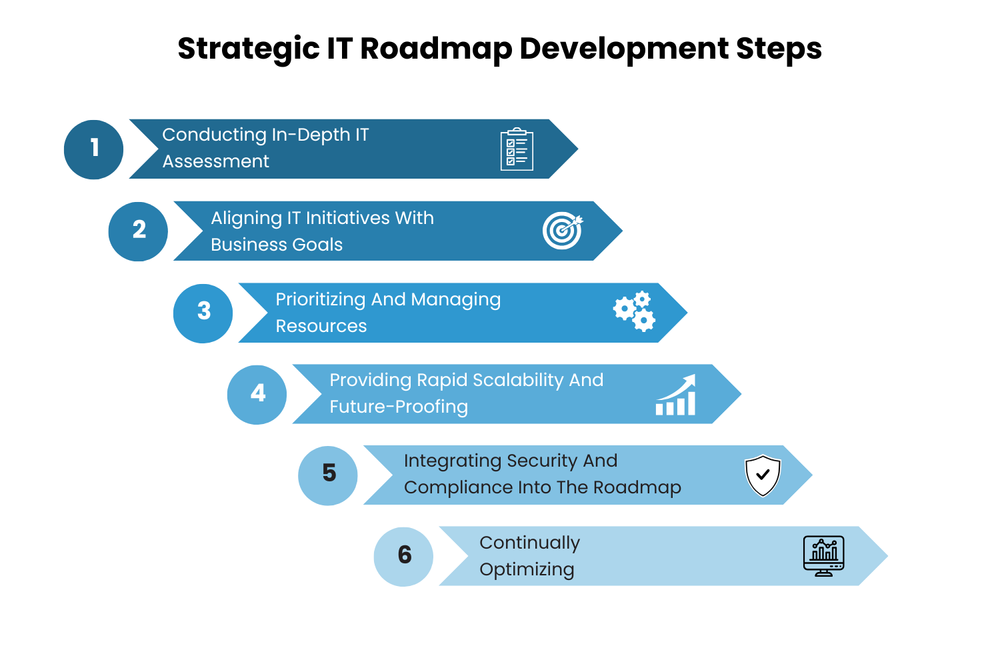 Strategic IT Roadmap Development Steps

1 Conducting In-Depth IT Assessment

2 Aligning IT Initiatives With Business Goals

3 Prioritizing And Managing Resources

4 Providing Rapid Scalability And Future-Proofing

5 Integrating Security And Compliance Into The Roadmap

6 Continually Optimizing